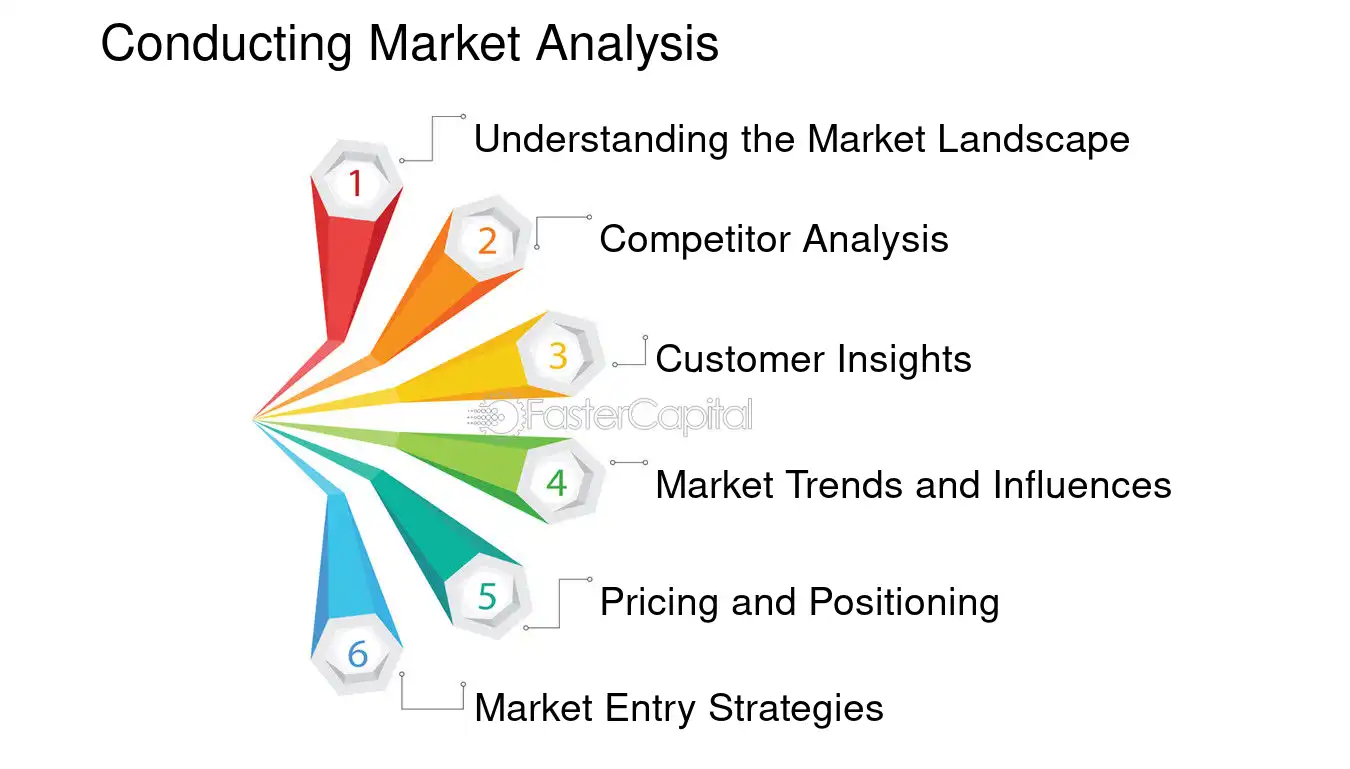 Conducting Market Analysis

1
Understanding the Market Landscape

2
Competitor Analysis

3
Customer Insights

FasterCapital

4
Market Trends and Influences

5
Pricing and Positioning

6
Market Entry Strategies